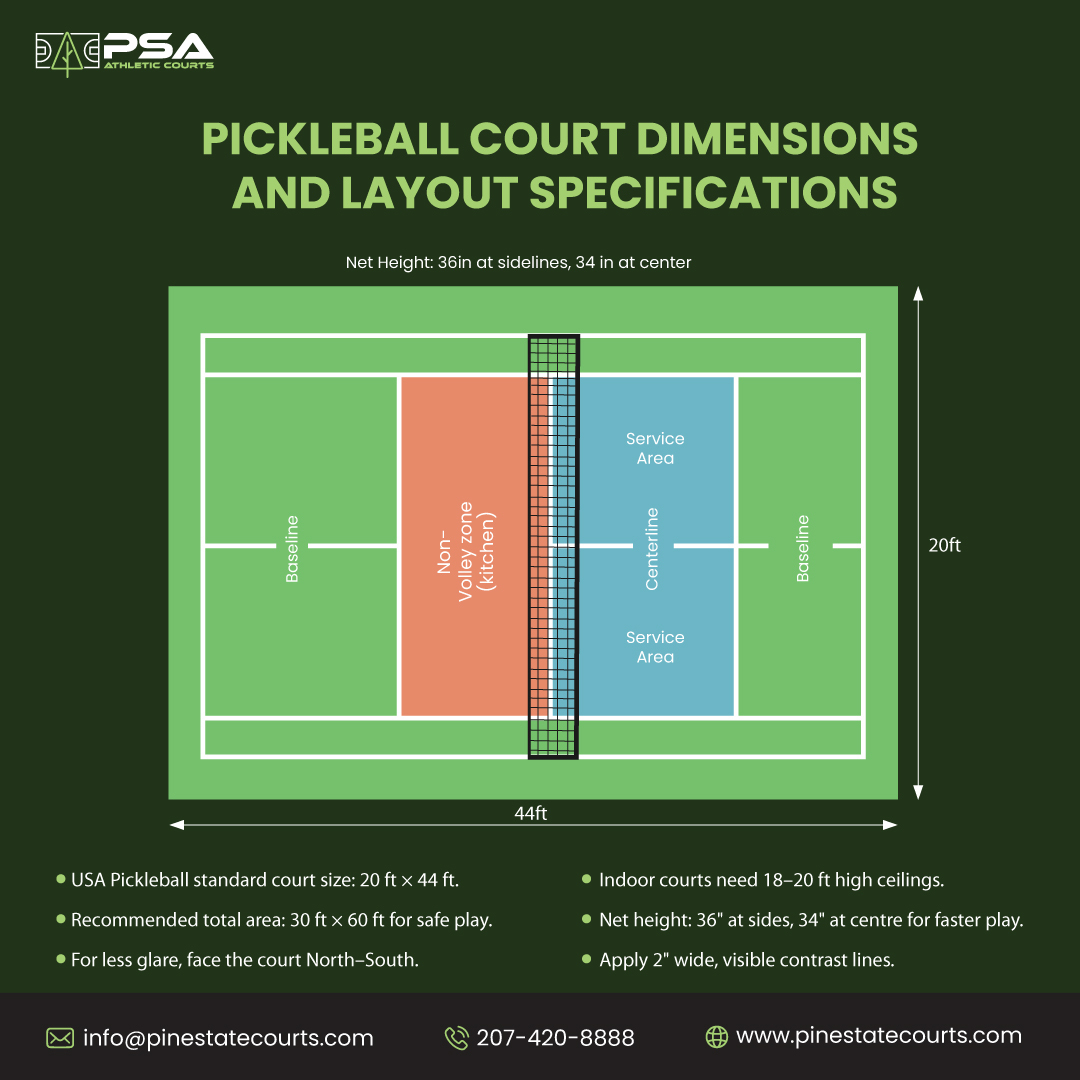 PSA
ATHLETIC COURTS

PICKLEBALL COURT DIMENSIONS AND LAYOUT SPECIFICATIONS

Net Height: 36in at sidelines, 34 in at center

Baseline

Non-Volley zone (kitchen)

Service Area

Centerline

Service Area

Baseline

20ft

44ft

• USA Pickleball standard court size: 20 ft × 44 ft.

• Recommended total area: 30 ft × 60 ft for safe play.

• For less glare, face the court North–South.

• Indoor courts need 18–20 ft high ceilings.

• Net height: 36" at sides, 34" at centre for faster play.

• Apply 2" wide, visible contrast lines.

info@pinestatecourts.com

207-420-8888

www.pinestatecourts.com